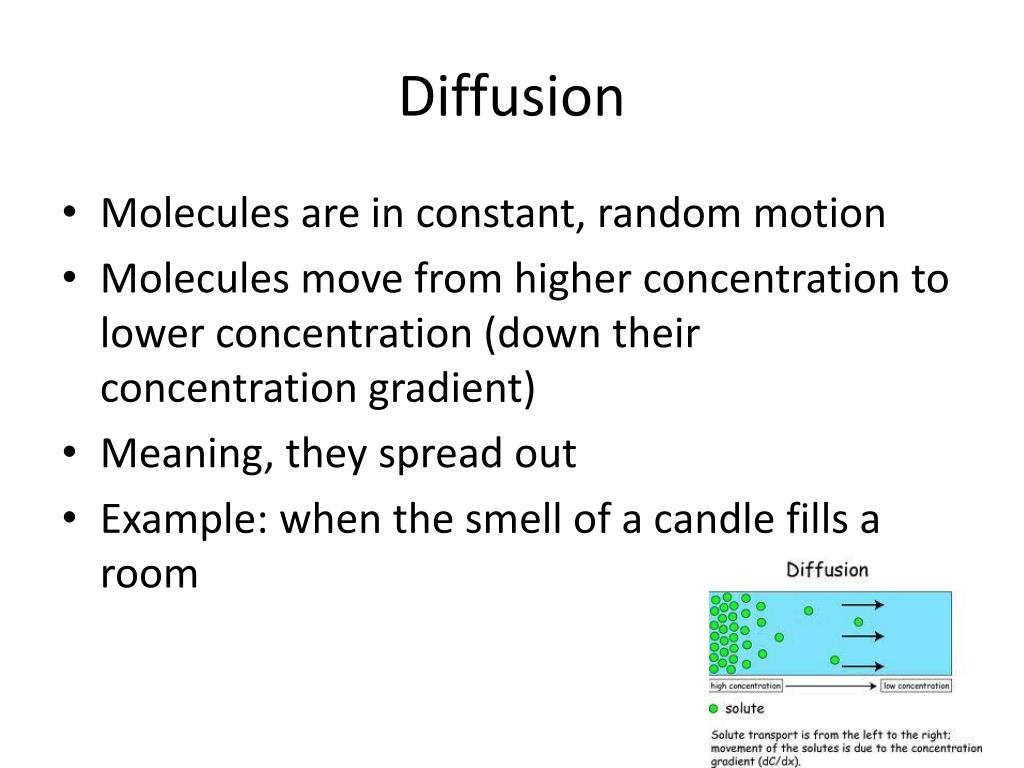 Diffusion

• Molecules are in constant, random motion
• Molecules move from higher concentration to lower concentration (down their concentration gradient)
• Meaning, they spread out
• Example: when the smell of a candle fills a room

Diffusion

high concentration

low concentration

solute

Solute transport is from the left to the right; movement of the solutes is due to the concentration gradient (dC/dx).